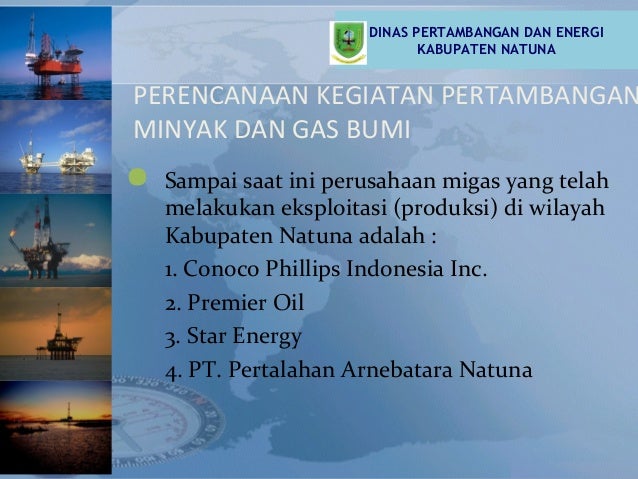 DINAS PERTAMBANGAN DAN ENERGI
KABUPATEN NATUNA

PERENCANAAN KEGIATAN PERTAMBANGAN MINYAK DAN GAS BUMI

Sampai saat ini perusahaan migas yang telah melakukan eksploitasi (produksi) di wilayah Kabupaten Natuna adalah :

1. Conoco Phillips Indonesia Inc.

2. Premier Oil

3. Star Energy

4. PT. Pertalahan Arnebatara Natuna